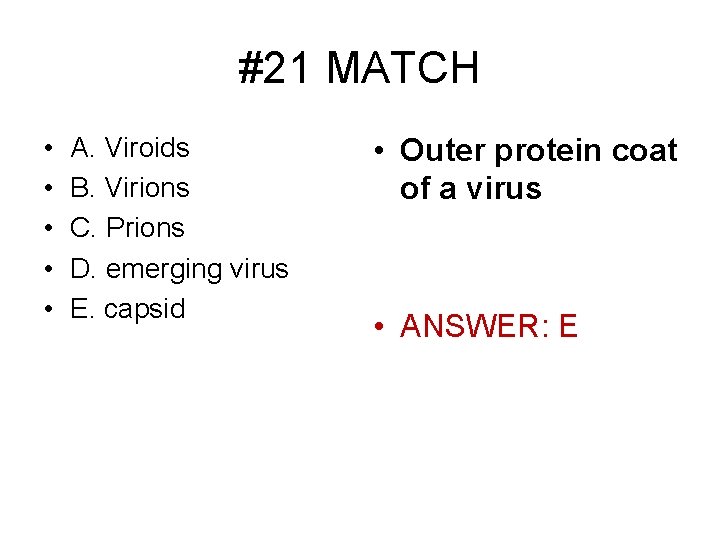 #21 MATCH

• A. Viroids
• B. Virions
• C. Prions
• D. emerging virus
• E. capsid

• Outer protein coat of a virus

• ANSWER: E